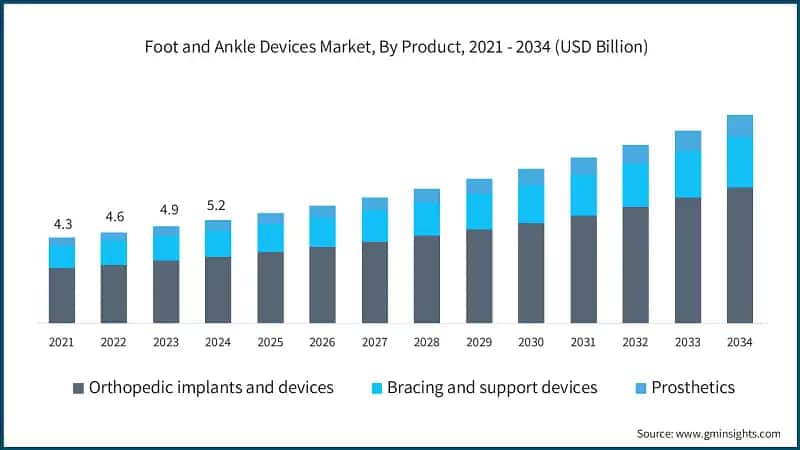 Foot and Ankle Devices Market, By Product, 2021 - 2034 (USD Billion)

4.3
4.6
4.9
5.2

2021
2022
2023
2024
2025
2026
2027
2028
2029
2030
2031
2032
2033
2034

Orthopedic implants and devices
Bracing and support devices
Prosthetics

Source: www.gminsights.com